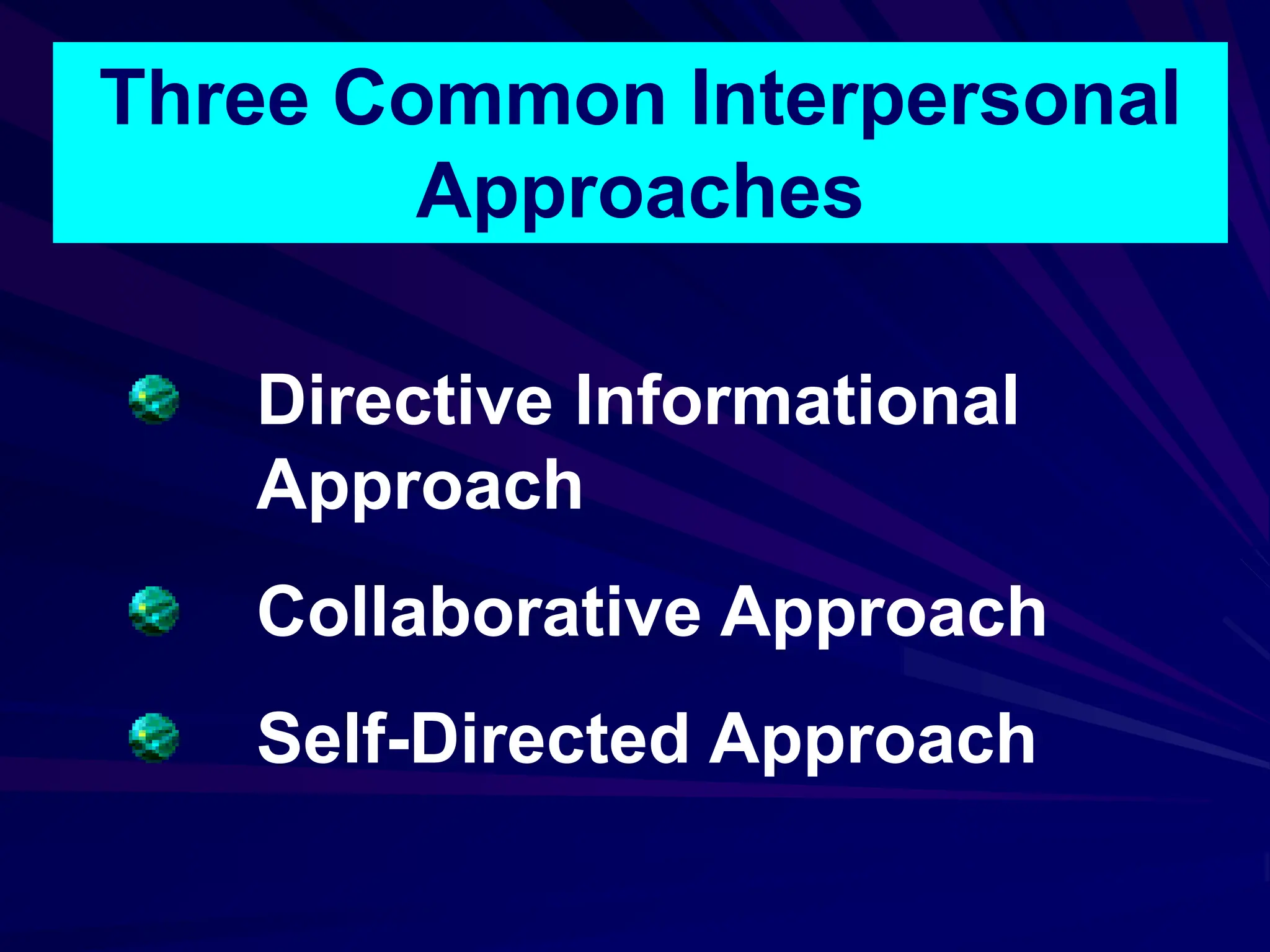 Three Common Interpersonal Approaches

Directive Informational Approach

Collaborative Approach

Self-Directed Approach